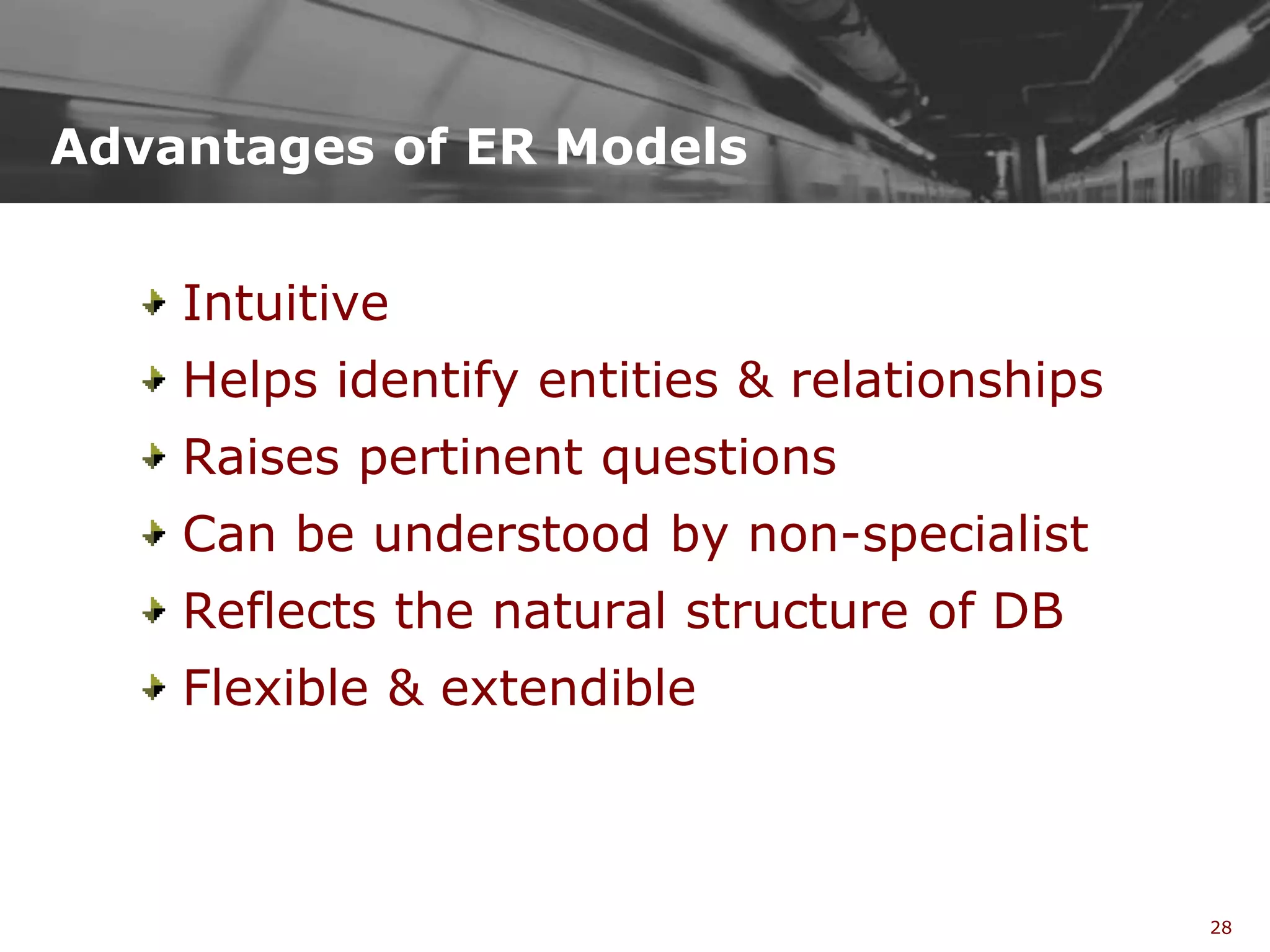 Advantages of ER Models

Intuitive
Helps identify entities & relationships
Raises pertinent questions
Can be understood by non-specialist
Reflects the natural structure of DB
Flexible & extendible

28